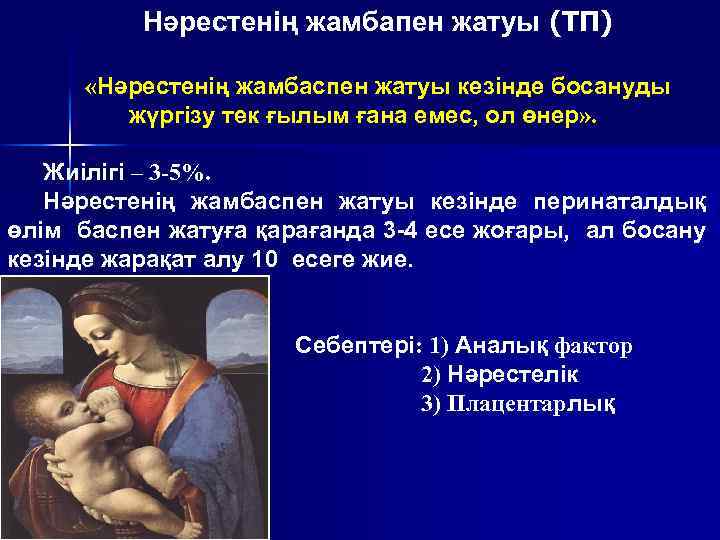 Нәрестенің жамбапен жатуы (ТП)

«Нәрестенің жамбаспен жатуы кезінде босануды жүргізу тек ғылым ғана емес, ол өнер».

Жиілігі – 3-5%.
Нәрестенің жамбаспен жатуы кезінде перинаталдық өлім баспен жатуға қарағанда 3-4 есе жоғары, ал босану кезінде жарақат алу 10 есеге жие.

Себептері: 1) Аналық фактор
2) Нәрестелік
3) Плацентарлық